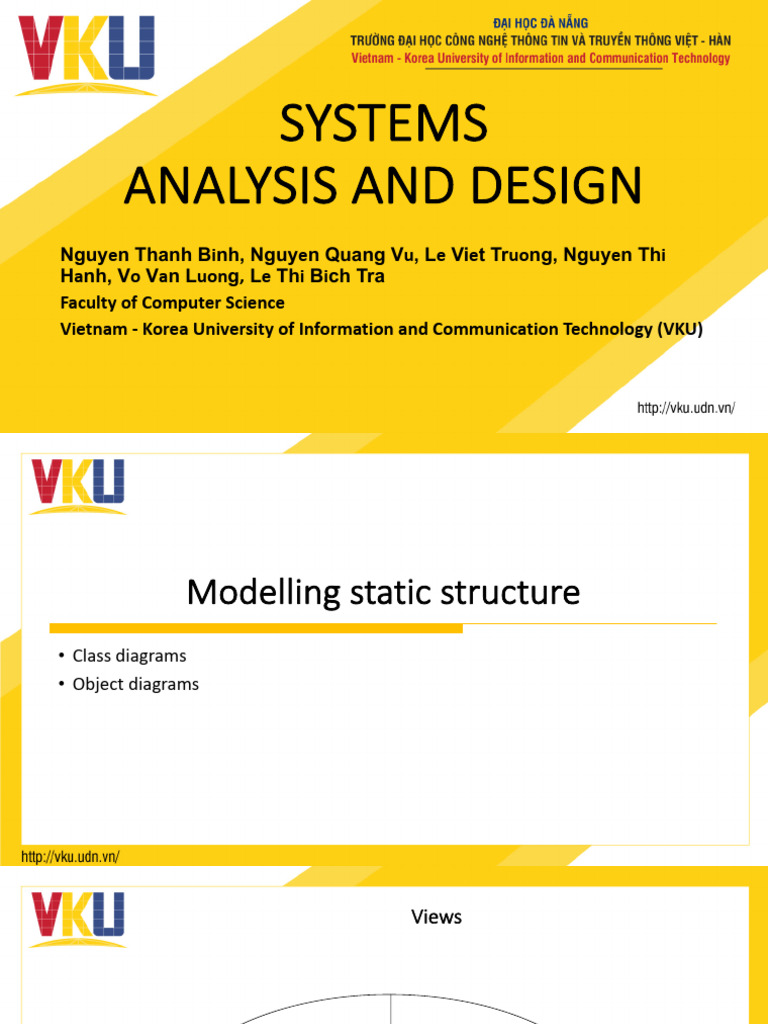 VKU

ĐẠI HỌC ĐÀ NẴNG
TRƯỜNG ĐẠI HỌC CÔNG NGHỆ THÔNG TIN VÀ TRUYỀN THÔNG VIỆT - HÀN
Vietnam - Korea University of Information and Communication Technology

SYSTEMS
ANALYSIS AND DESIGN

Nguyen Thanh Binh, Nguyen Quang Vu, Le Viet Truong, Nguyen Thi Hanh, Vo Van Luong, Le Thi Bich Tra

Faculty of Computer Science

Vietnam - Korea University of Information and Communication Technology (VKU)

http://vku.udn.vn/

VKU

Modelling static structure

• Class diagrams
• Object diagrams

http://vku.udn.vn/

VKU

Views